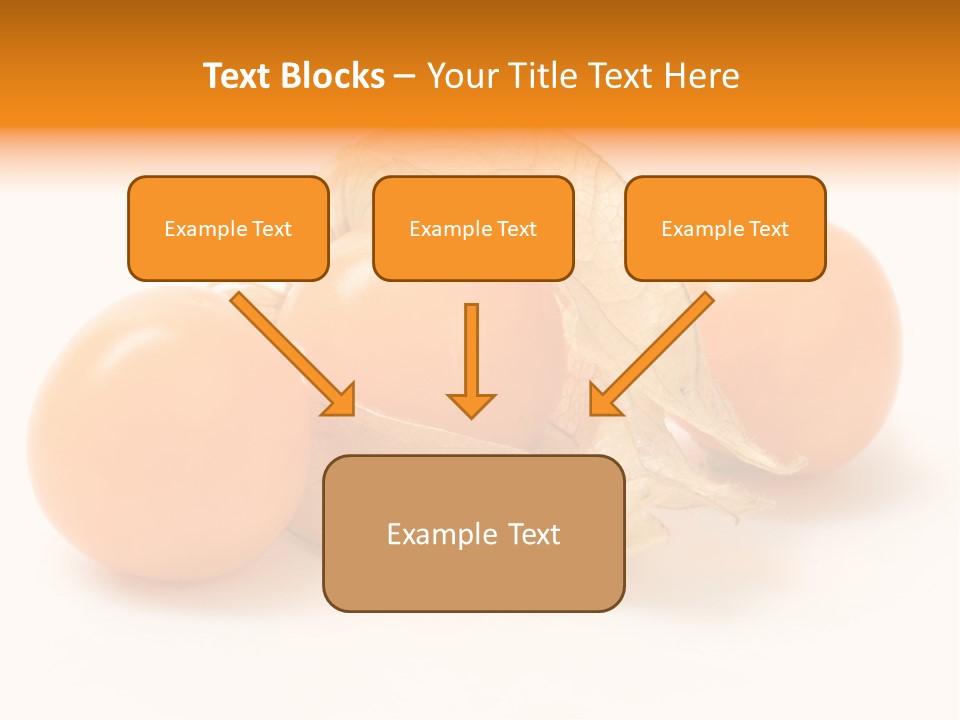 Text Blocks – Your Title Text Here

Example Text

Example Text

Example Text

Example Text